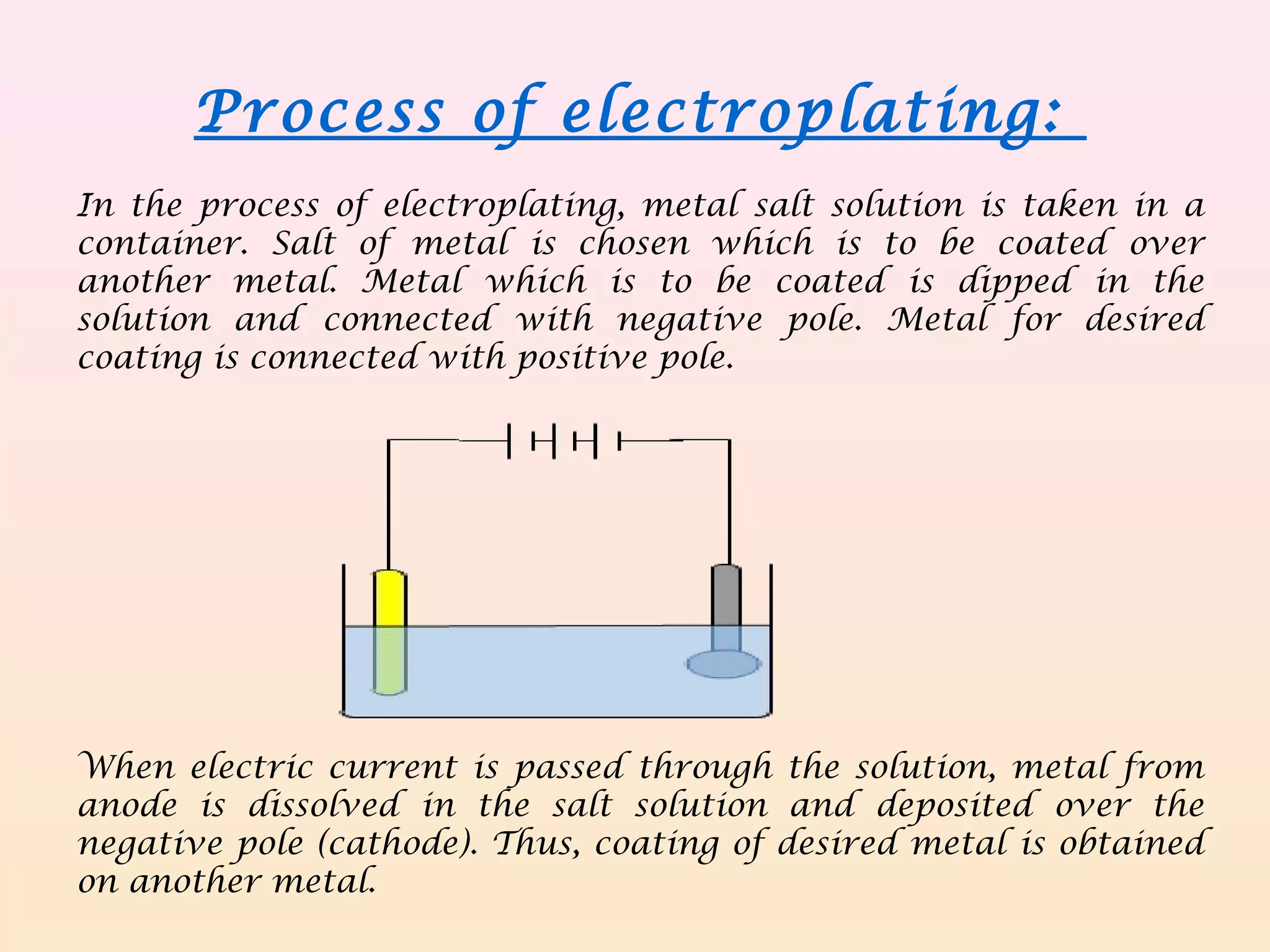 Process of electroplating:

In the process of electroplating, metal salt solution is taken in a container. Salt of metal is chosen which is to be coated over another metal. Metal which is to be coated is dipped in the solution and connected with negative pole. Metal for desired coating is connected with positive pole.

When electric current is passed through the solution, metal from anode is dissolved in the salt solution and deposited over the negative pole (cathode). Thus, coating of desired metal is obtained on another metal.